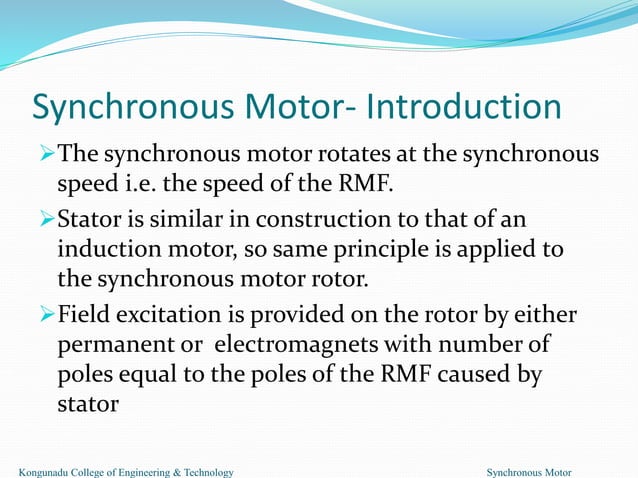 Synchronous Motor- Introduction

➢The synchronous motor rotates at the synchronous speed i.e. the speed of the RMF.

➢Stator is similar in construction to that of an induction motor, so same principle is applied to the synchronous motor rotor.

➢Field excitation is provided on the rotor by either permanent or electromagnets with number of poles equal to the poles of the RMF caused by stator

Kongunadu College of Engineering & Technology

Synchronous Motor